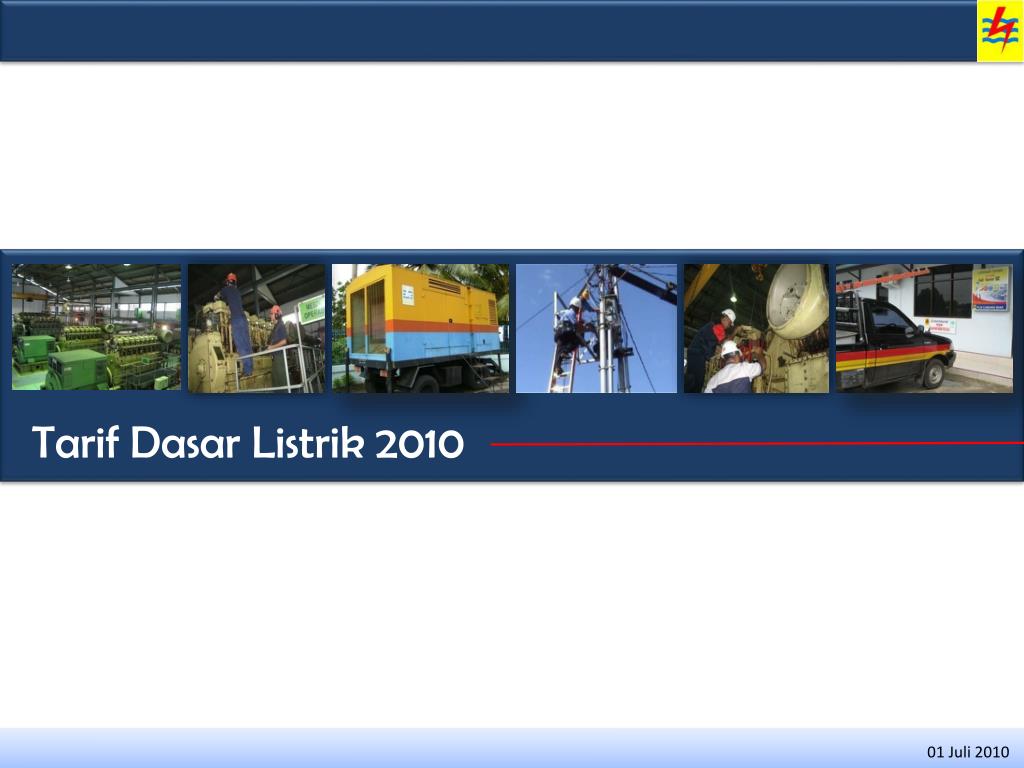 Tarif Dasar Listrik 2010

01 Juli 2010